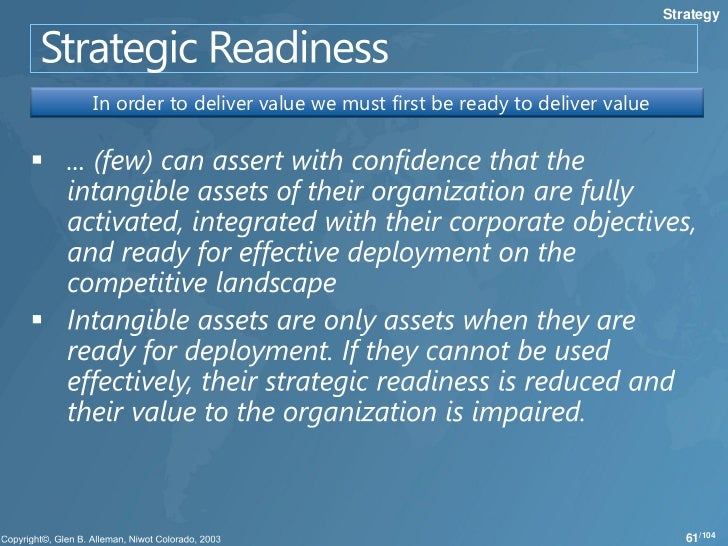 Strategy

Strategic Readiness

In order to deliver value we must first be ready to deliver value

▪ … (few) can assert with confidence that the intangible assets of their organization are fully activated, integrated with their corporate objectives, and ready for effective deployment on the competitive landscape

▪ Intangible assets are only assets when they are ready for deployment. If they cannot be used effectively, their strategic readiness is reduced and their value to the organization is impaired.

Copyright©, Glen B. Alleman, Niwot Colorado, 2003

61/104